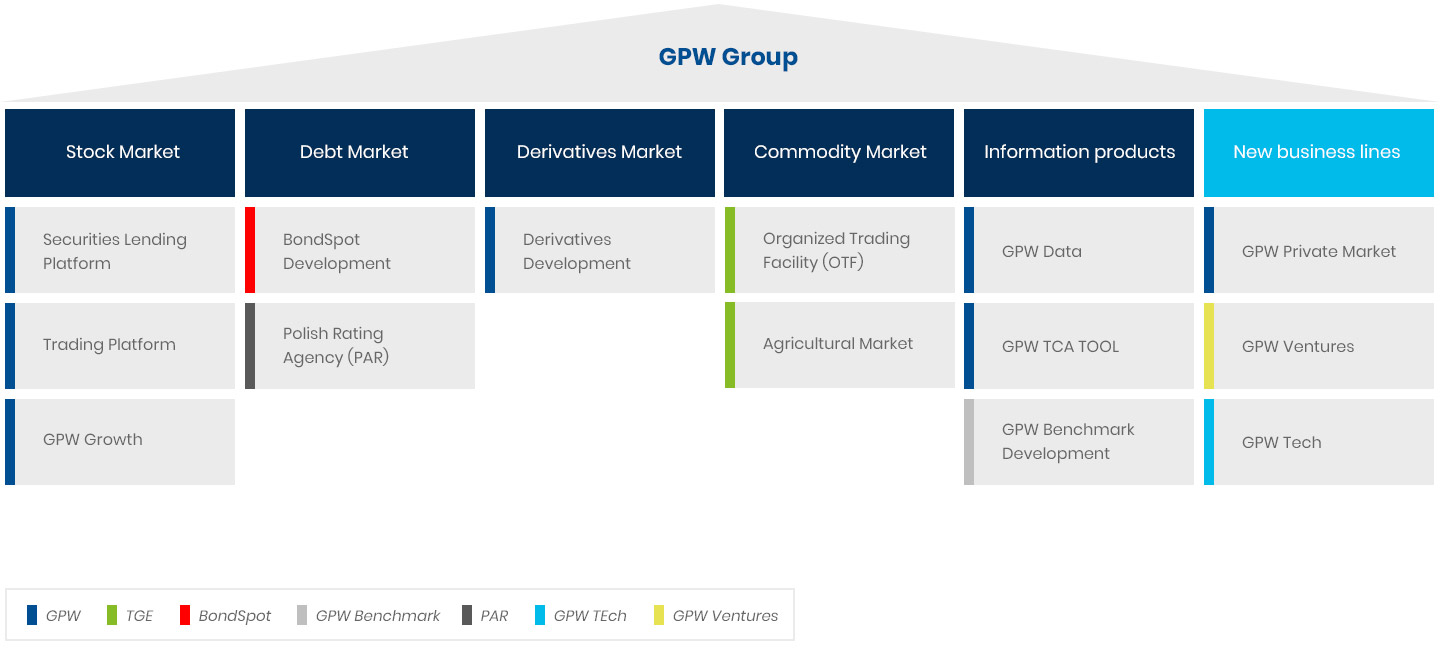 GPW Group

Stock Market

Securities Lending Platform

Trading Platform

GPW Growth

Debt Market

BondSpot Development

Polish Rating Agency (PAR)

Derivatives Market

Derivatives Development

Commodity Market

Organized Trading Facility (OTF)

Agricultural Market

Information products

GPW Data

GPW TCA TOOL

GPW Benchmark Development

New business lines

GPW Private Market

GPW Ventures

GPW Tech

GPW TGE BondSpot GPW Benchmark PAR GPW TEch GPW Ventures